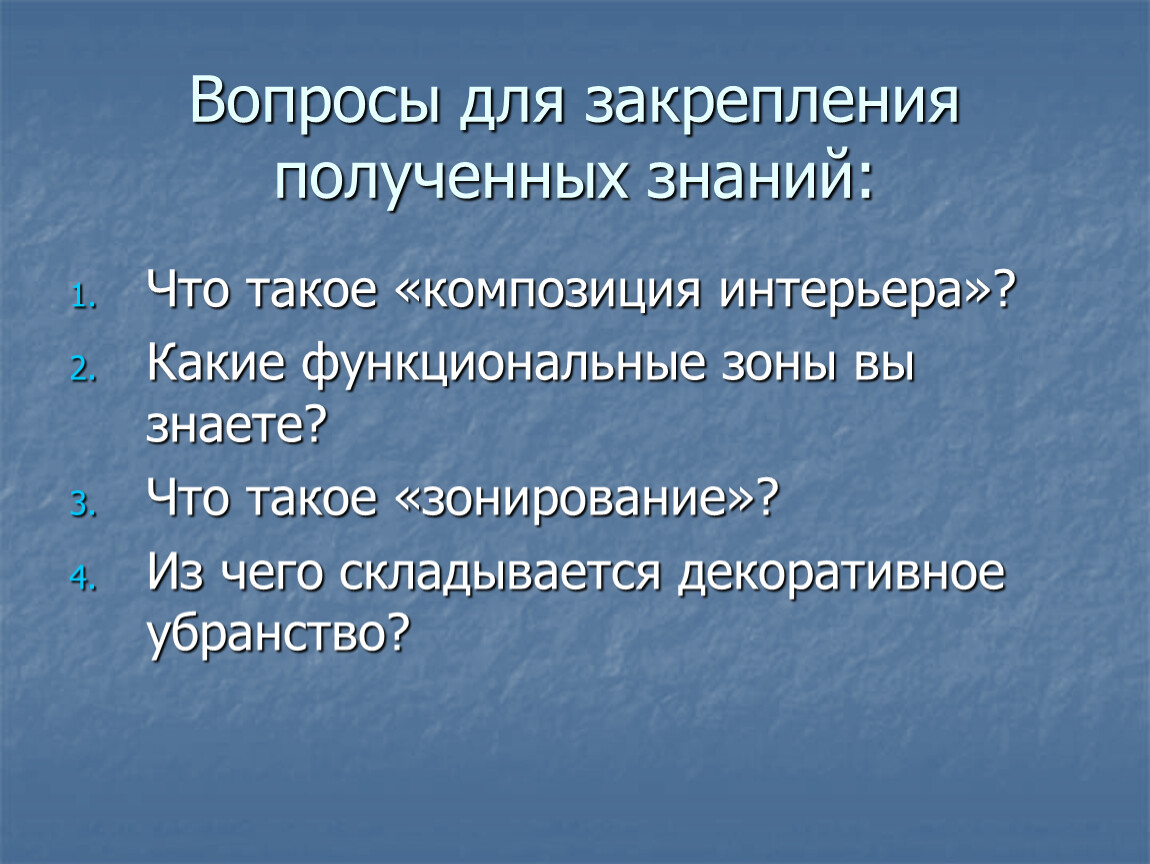 Вопросы для закрепления полученных знаний:

1. Что такое «композиция интерьера»?
2. Какие функциональные зоны вы знаете?
3. Что такое «зонирование»?
4. Из чего складывается декоративное убранство?